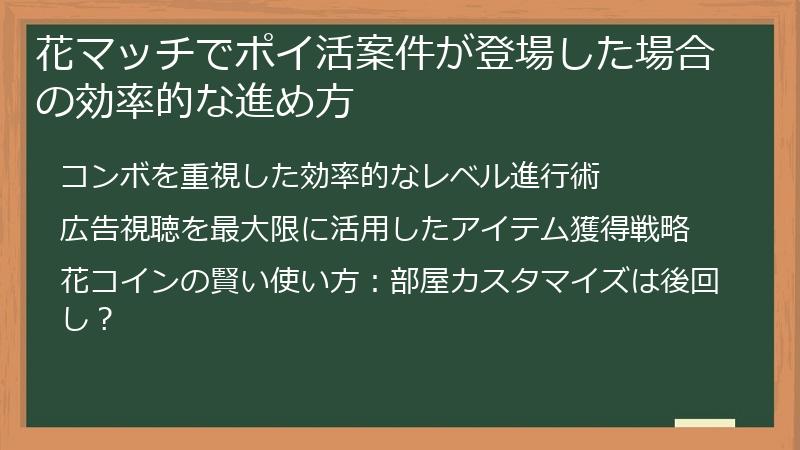 花マッチでポイ活案件が登場した場合の効率的な進め方

コンボを重視した効率的なレベル進行術

広告視聴を最大限に活用したアイテム獲得戦略

花コインの賢い使い方：部屋カスタマイズは後回し？